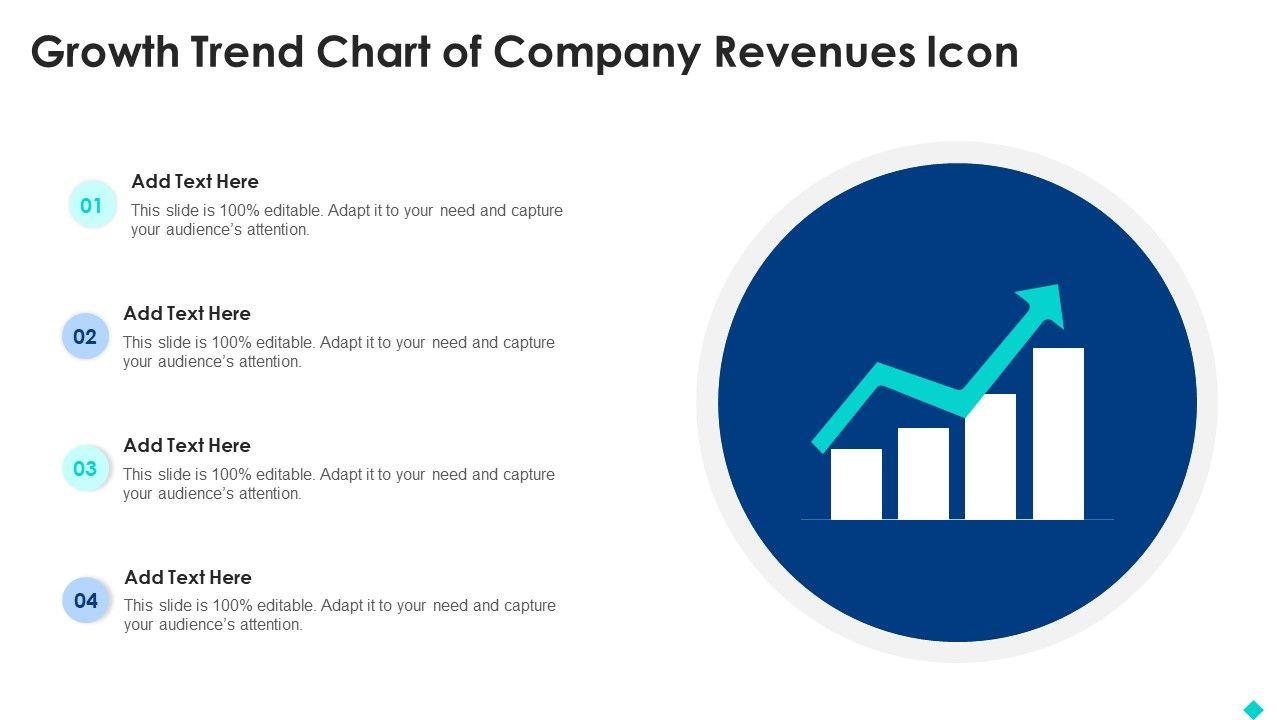 Growth Trend Chart of Company Revenues Icon

01

Add Text Here

This slide is 100% editable. Adapt it to your need and capture your audience's attention.

02

Add Text Here

This slide is 100% editable. Adapt it to your need and capture your audience's attention.

03

Add Text Here

This slide is 100% editable. Adapt it to your need and capture your audience's attention.

04

Add Text Here

This slide is 100% editable. Adapt it to your need and capture your audience's attention.